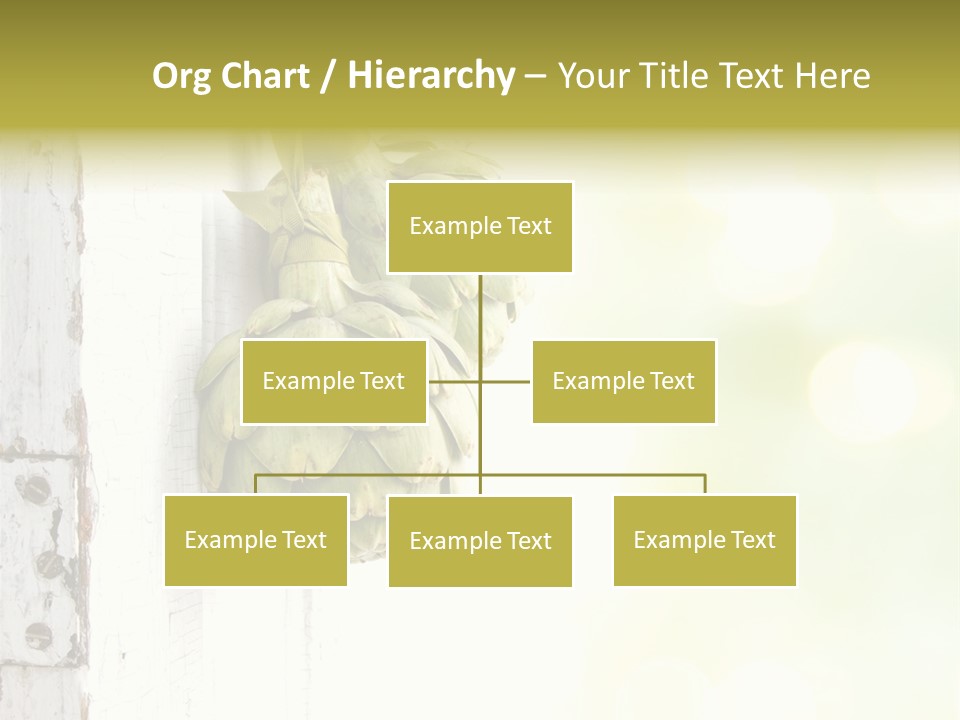 Org Chart / Hierarchy – Your Title Text Here

Example Text

Example Text

Example Text

Example Text

Example Text

Example Text